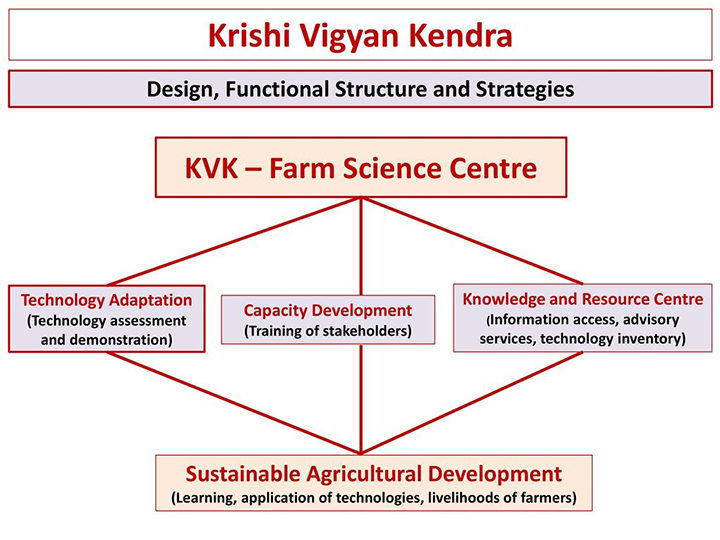 Krishi Vigyan Kendra

Design, Functional Structure and Strategies

KVK – Farm Science Centre

Technology Adaptation
(Technology assessment and demonstration)

Capacity Development
(Training of stakeholders)

Knowledge and Resource Centre
(Information access, advisory services, technology inventory)

Sustainable Agricultural Development
(Learning, application of technologies, livelihoods of farmers)